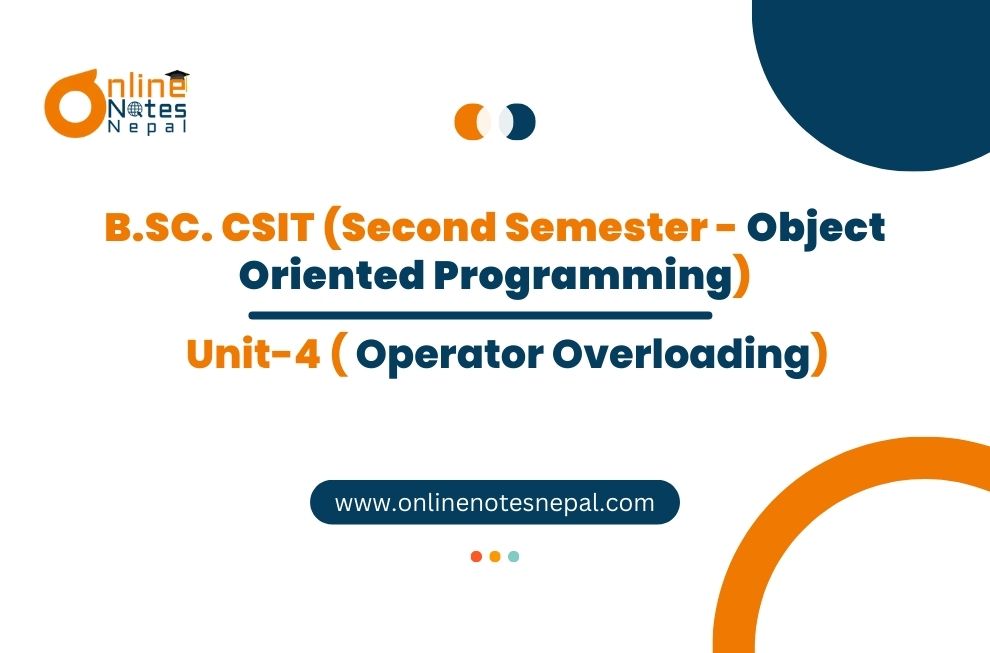 Online Notes Nepal

B.SC. CSIT (Second Semester - Object Oriented Programming)

Unit-4 ( Operator Overloading)

www.onlinenotesnepal.com